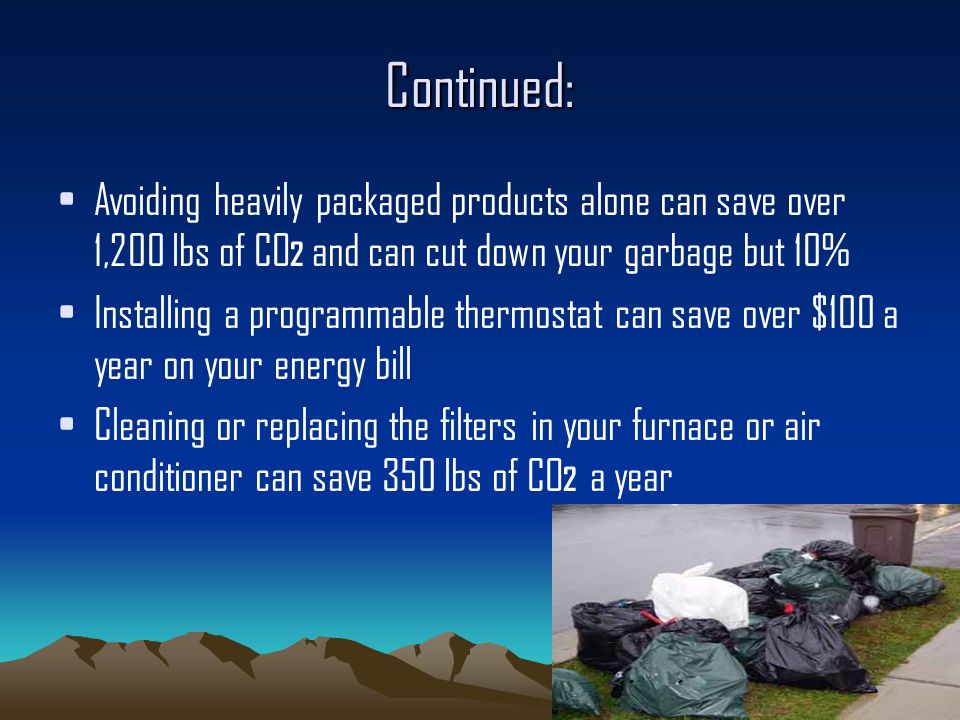 Continued:

- Avoiding heavily packaged products alone can save over 1,200 lbs of $CO_2$ and can cut down your garbage but 10%
- Installing a programmable thermostat can save over $100 a year on your energy bill
- Cleaning or replacing the filters in your furnace or air conditioner can save 350 lbs of $CO_2$ a year